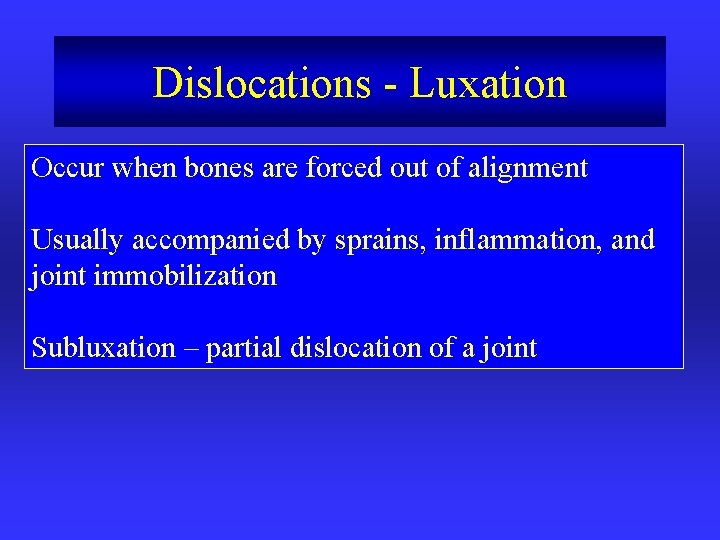 Dislocations - Luxation

Occur when bones are forced out of alignment

Usually accompanied by sprains, inflammation, and joint immobilization

Subluxation – partial dislocation of a joint